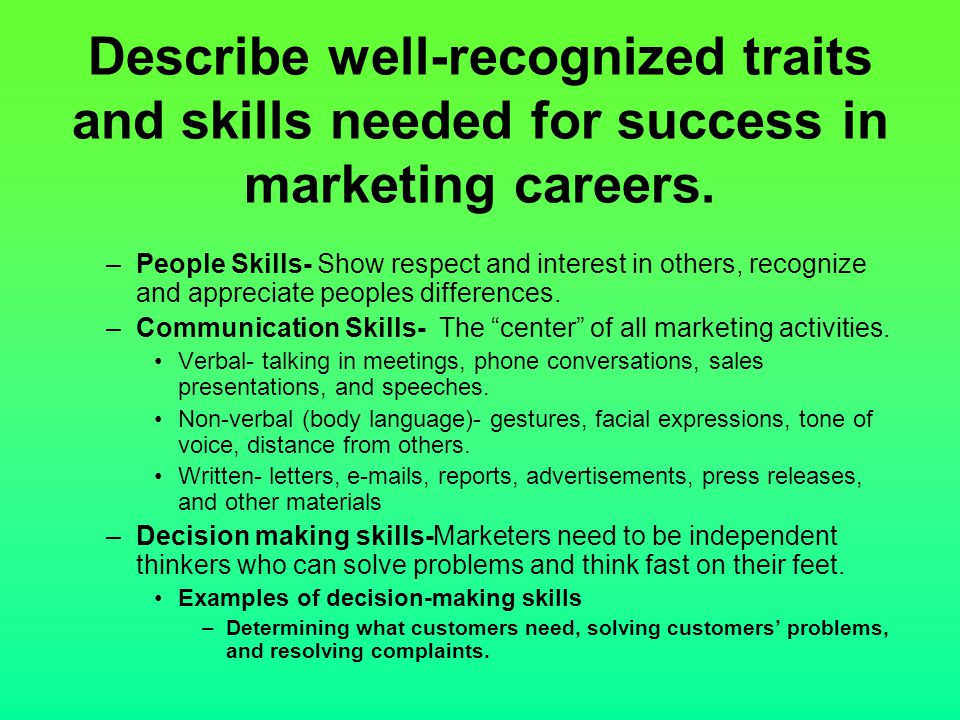 Describe well-recognized traits and skills needed for success in marketing careers.

– People Skills- Show respect and interest in others, recognize and appreciate peoples differences.
– Communication Skills- The “center” of all marketing activities.
• Verbal- talking in meetings, phone conversations, sales presentations, and speeches.
• Non-verbal (body language)- gestures, facial expressions, tone of voice, distance from others.
• Written- letters, e-mails, reports, advertisements, press releases, and other materials
– Decision making skills-Marketers need to be independent thinkers who can solve problems and think fast on their feet.
• Examples of decision-making skills
– Determining what customers need, solving customers’ problems, and resolving complaints.